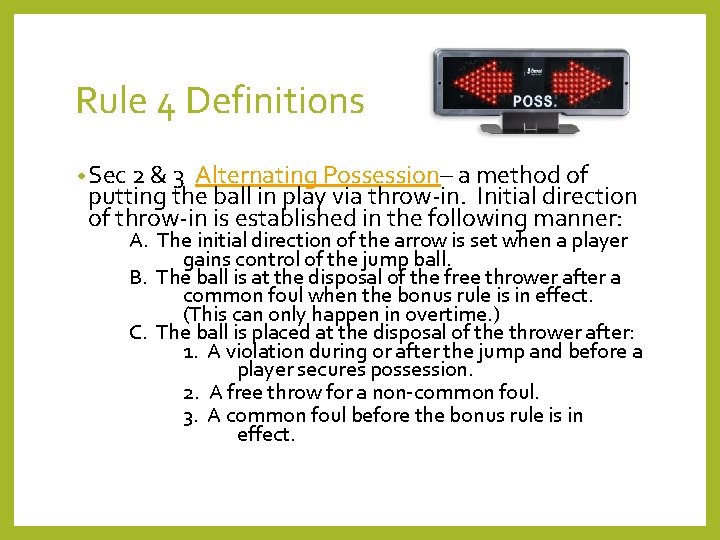 Rule 4 Definitions

POSS.

• Sec 2 & 3 Alternating Possession– a method of putting the ball in play via throw-in. Initial direction of throw-in is established in the following manner:

A. The initial direction of the arrow is set when a player gains control of the jump ball.

B. The ball is at the disposal of the free thrower after a common foul when the bonus rule is in effect. (This can only happen in overtime.)

C. The ball is placed at the disposal of the thrower after:

1. A violation during or after the jump and before a player secures possession.

2. A free throw for a non-common foul.

3. A common foul before the bonus rule is in effect.